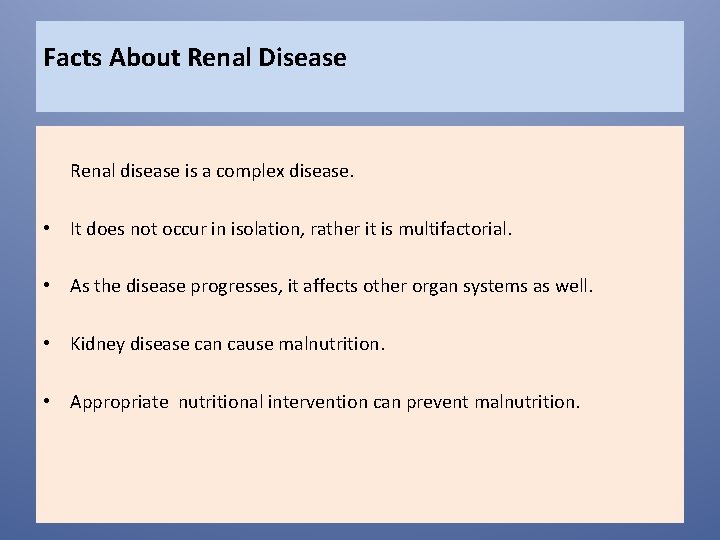 Facts About Renal Disease

Renal disease is a complex disease.

• It does not occur in isolation, rather it is multifactorial.

• As the disease progresses, it affects other organ systems as well.

• Kidney disease can cause malnutrition.

• Appropriate  nutritional intervention can prevent malnutrition.